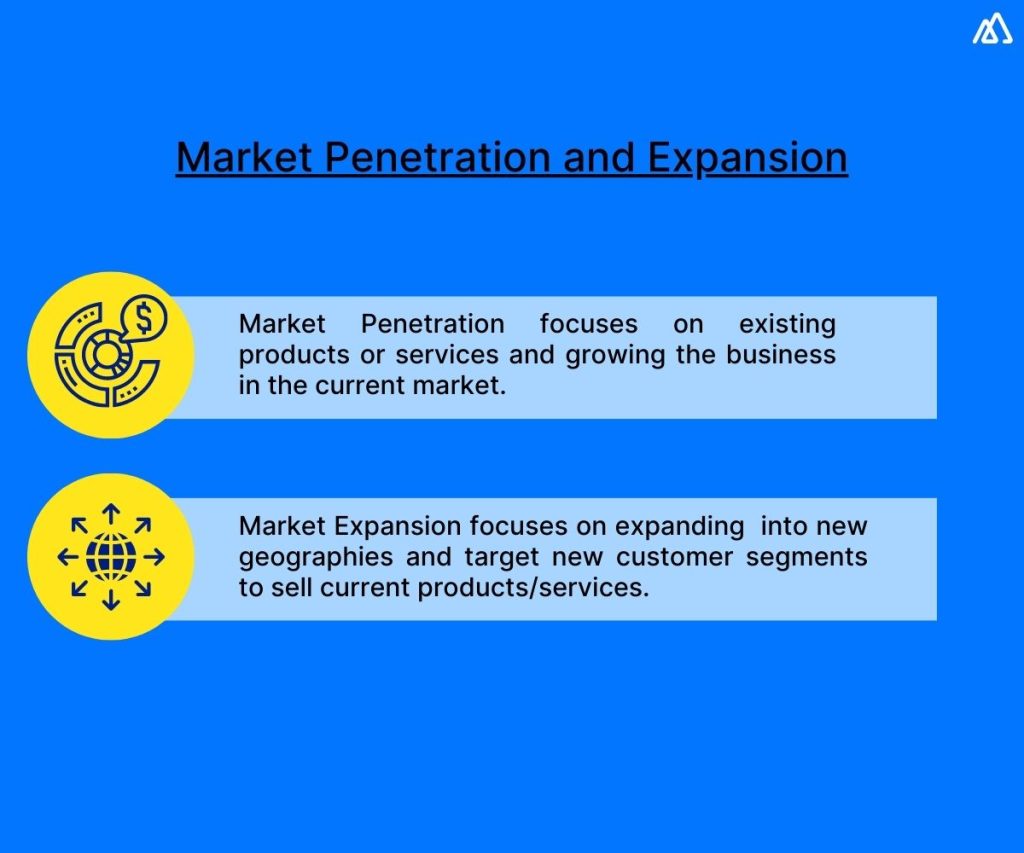 Market Penetration and Expansion

Market Penetration focuses on existing products or services and growing the business in the current market.

Market Expansion focuses on expanding into new geographies and target new customer segments to sell current products/services.